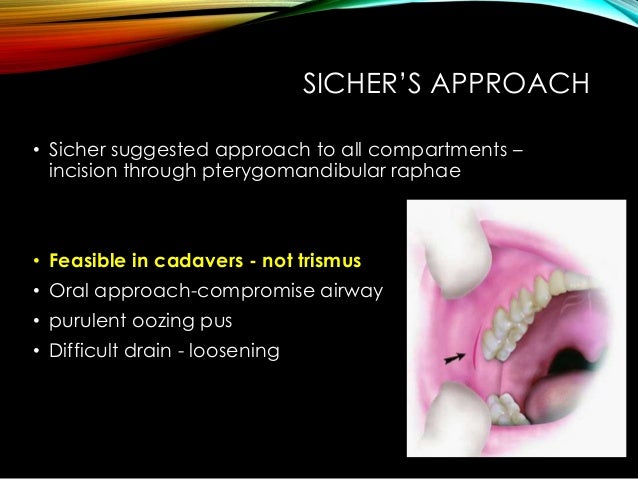 SICHER'S APPROACH

• Sicher suggested approach to all compartments – incision through pterygomandibular raphae

• Feasible in cadavers - not trismus
• Oral approach-compromise airway
• purulent oozing pus
• Difficult drain - loosening